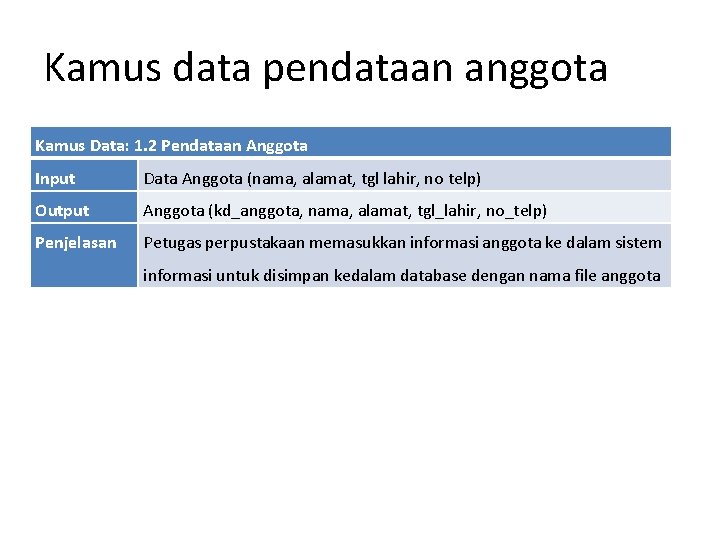 Kamus data pendataan anggota

| Kamus Data: 1.2 Pendataan Anggota | |
|---|---|
| Input | Data Anggota (nama, alamat, tgl lahir, no telp) |
| Output | Anggota (kd_anggota, nama, alamat, tgl_lahir, no_telp) |
| Penjelasan | Petugas perpustakaan memasukkan informasi anggota ke dalam sistem informasi untuk disimpan kedalam database dengan nama file anggota |